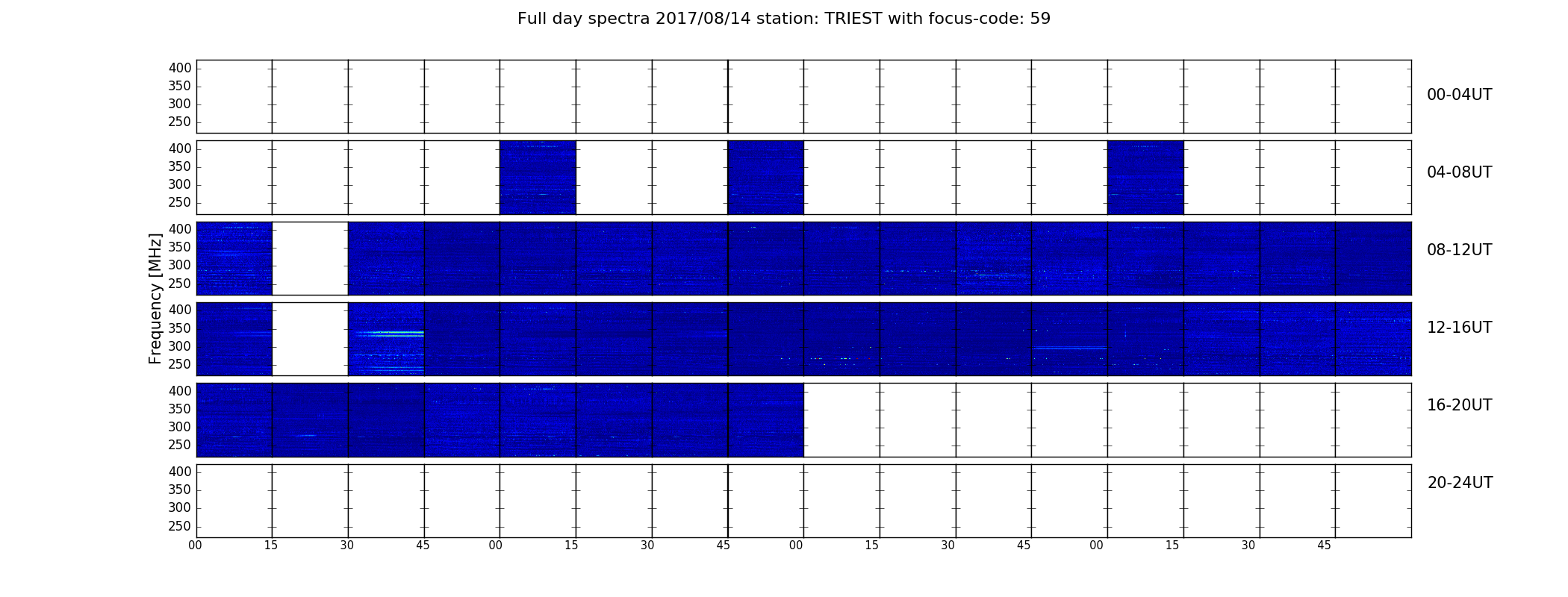 Full day spectra 2017/08/14 station: TRIEST with focus-code: 59

400
350
300
250
00-04UT

400
350
300
250
04-08UT

Frequency [MHz]

400
350
300
250
08-12UT

400
350
300
250
12-16UT

400
350
300
250
16-20UT

400
350
300
250
20-24UT

00 15 30 45 00 15 30 45 00 15 30 45 00 15 30 45